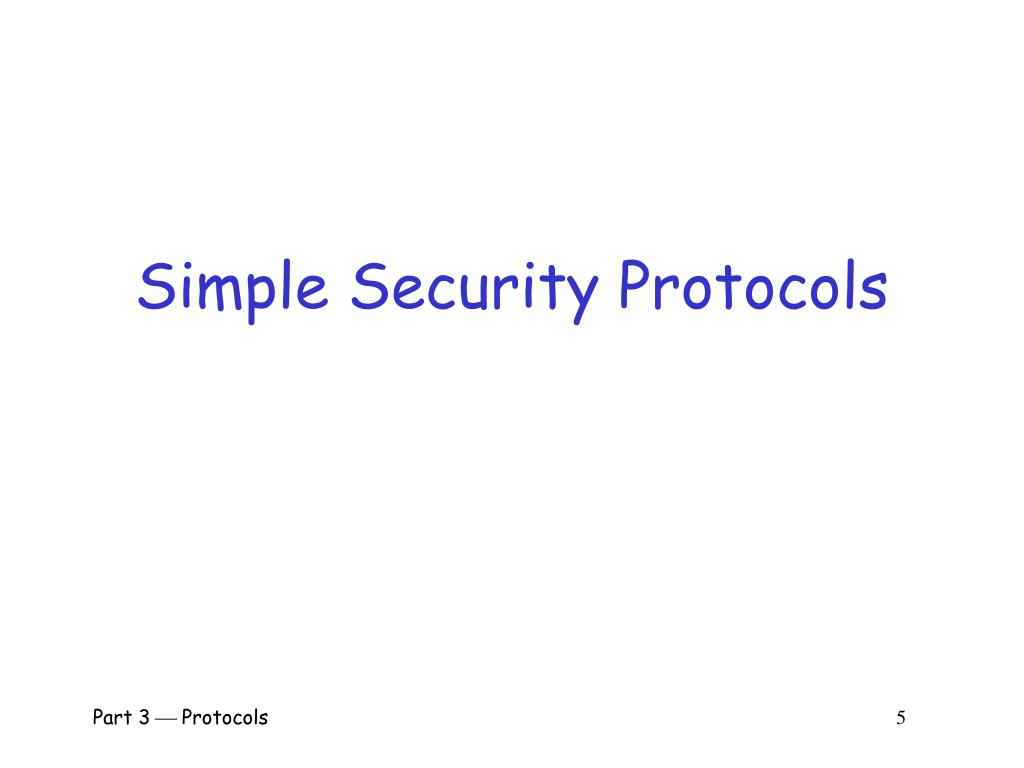 Simple Security Protocols

Part 3 — Protocols

5